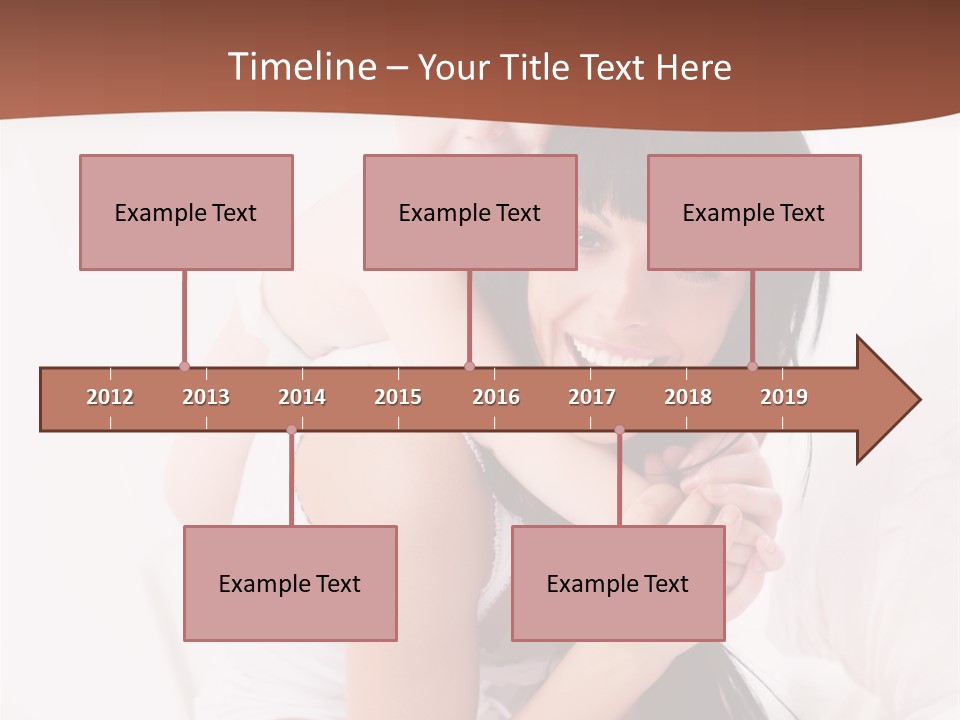 Timeline – Your Title Text Here

Example Text

Example Text

Example Text

2012 2013 2014 2015 2016 2017 2018 2019

Example Text

Example Text